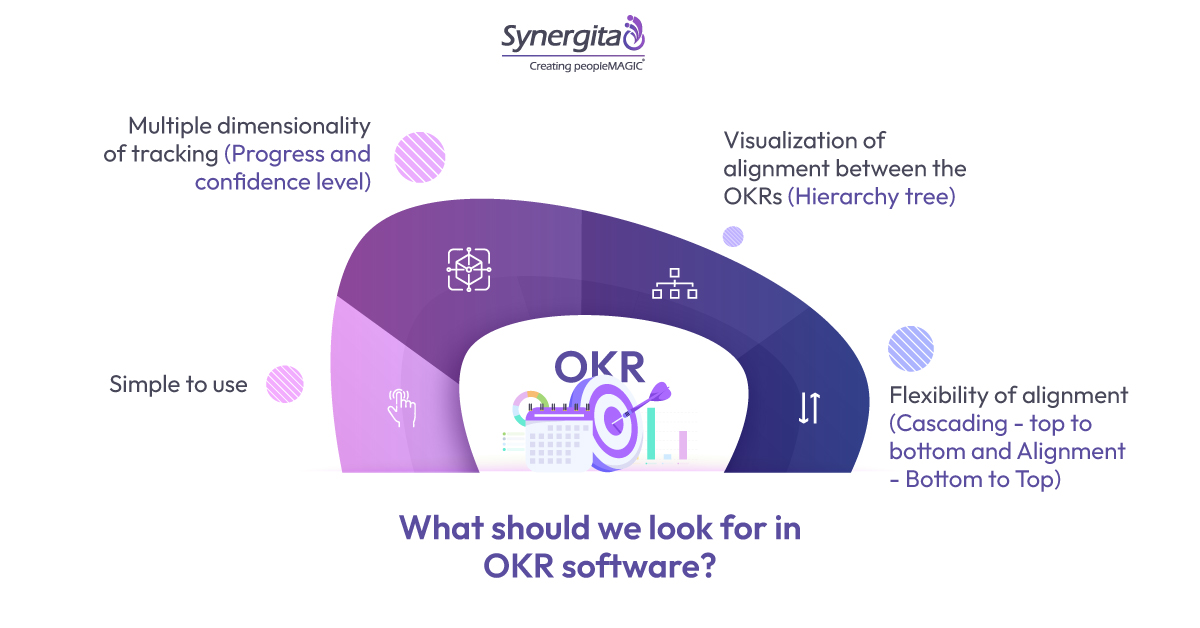 Synergita
Creating peopleMAGIC

Multiple dimensionality of tracking (Progress and confidence level)

Visualization of alignment between the OKRs (Hierarchy tree)

Simple to use

OKR

Flexibility of alignment (Cascading - top to bottom and Alignment - Bottom to Top)

What should we look for in OKR software?